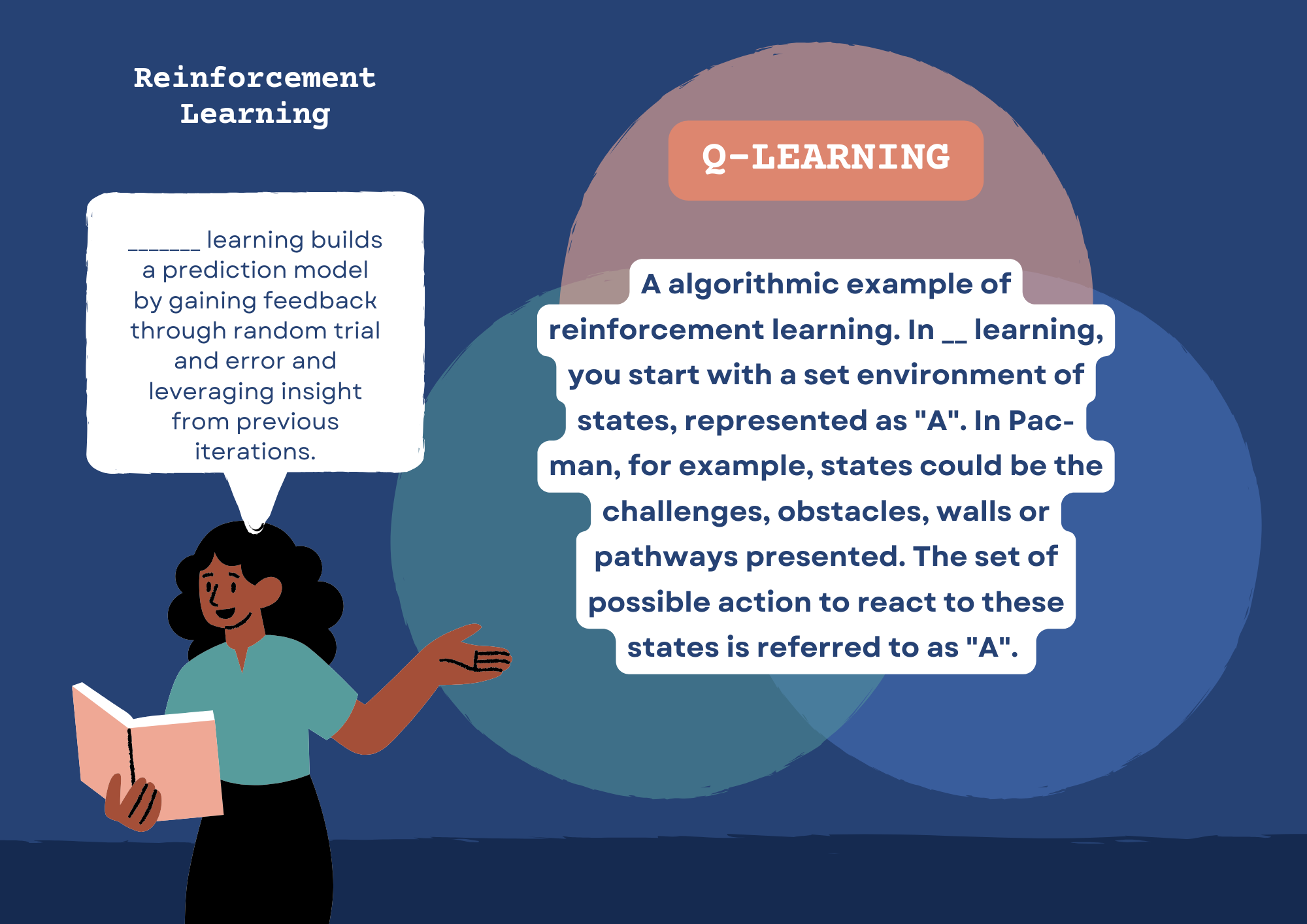 Reinforcement Learning

_______ learning builds a prediction model by gaining feedback through random trial and error and leveraging insight from previous iterations.

Q-LEARNING

A algorithmic example of reinforcement learning. In __ learning, you start with a set environment of states, represented as "A". In Pac-man, for example, states could be the challenges, obstacles, walls or pathways presented. The set of possible action to react to these states is referred to as "A".